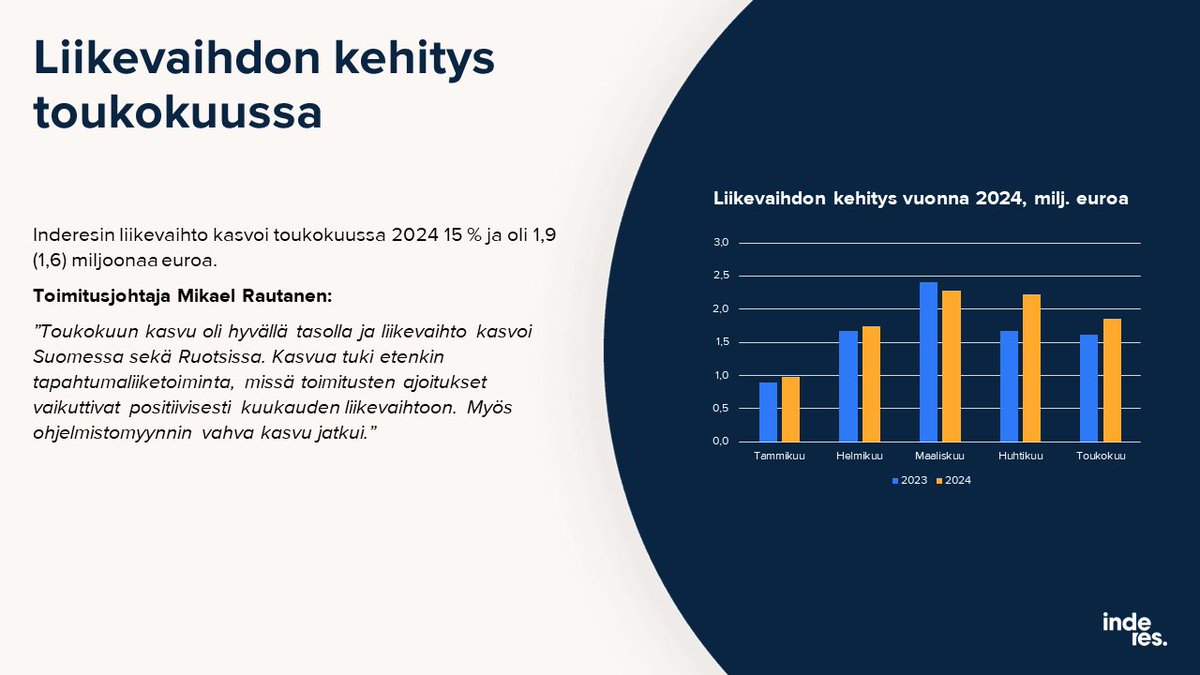 Liikevaihdon kehitys toukokuussa

Inderesin liikevaihto kasvoi toukokuussa 2024 15 % ja oli 1,9 (1,6) miljoonaa euroa.

Toimitusjohtaja Mikael Rautanen:

”Toukokuun kasvu oli hyvällä tasolla ja liikevaihto kasvoi Suomessa sekä Ruotsissa. Kasvua tuki etenkin tapahtumaliiketoiminta, missä toimitusten ajoitukset vaikuttivat positiivisesti kuukauden liikevaihtoon. Myös ohjelmistomyynnin vahva kasvu jatkui.”

Liikevaihdon kehitys vuonna 2024, milj. euroa

3,0
2,5
2,0
1,5
1,0
0,5
0,0

Tammikuu
Helmikuu
Maaliskuu
Huhtikuu
Toukokuu

2023
2024

inde
res.